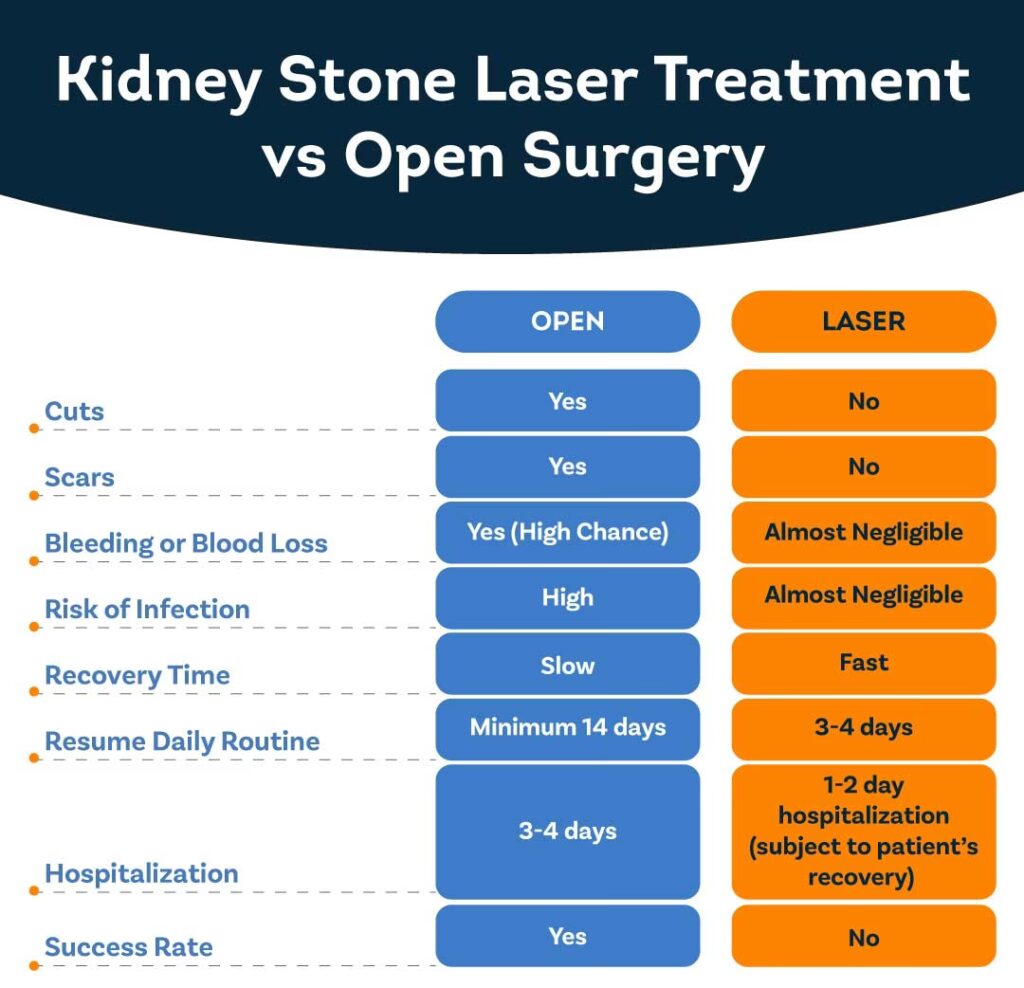 Kidney Stone Laser Treatment vs Open Surgery

| | OPEN | LASER |
|---|---|---|
| Cuts | Yes | No |
| Scars | Yes | No |
| Bleeding or Blood Loss | Yes (High Chance) | Almost Negligible |
| Risk of Infection | High | Almost Negligible |
| Recovery Time | Slow | Fast |
| Resume Daily Routine | Minimum 14 days | 3-4 days |
| Hospitalization | 3-4 days | 1-2 day hospitalization (subject to patient's recovery) |
| Success Rate | Yes | No |